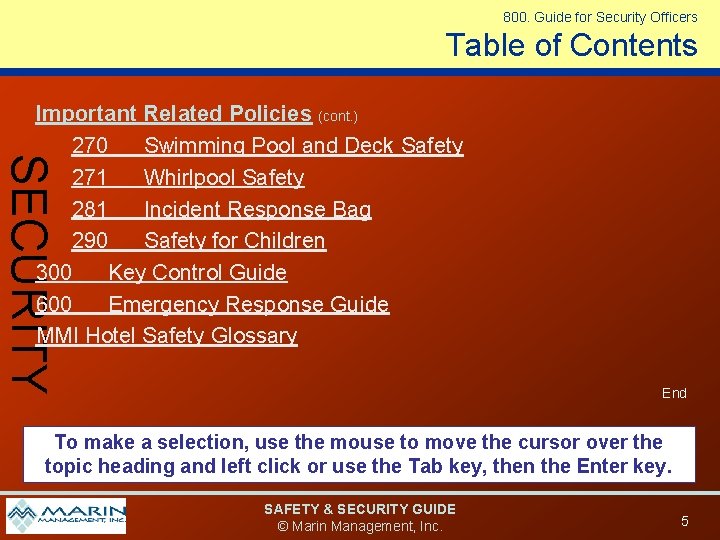 800. Guide for Security Officers
Table of Contents

SECURITY

Important Related Policies (cont.)
270 Swimming Pool and Deck Safety
271 Whirlpool Safety
281 Incident Response Bag
290 Safety for Children
300 Key Control Guide
600 Emergency Response Guide
MMI Hotel Safety Glossary

End

To make a selection, use the mouse to move the cursor over the topic heading and left click or use the Tab key, then the Enter key.

MARIN MANAGEMENT, INC.

SAFETY & SECURITY GUIDE
© Marin Management, Inc.

5